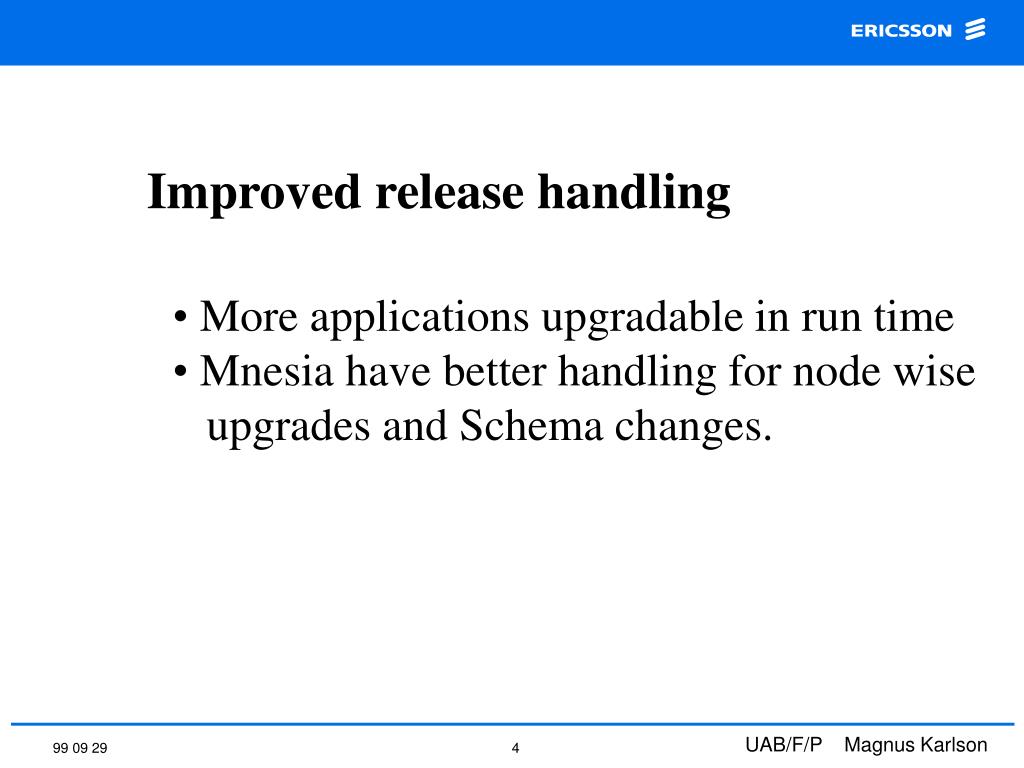 ERICSSON

Improved release handling

• More applications upgradable in run time
• Mnesia have better handling for node wise upgrades and Schema changes.

99 09 29

4

UAB/F/P Magnus Karlson